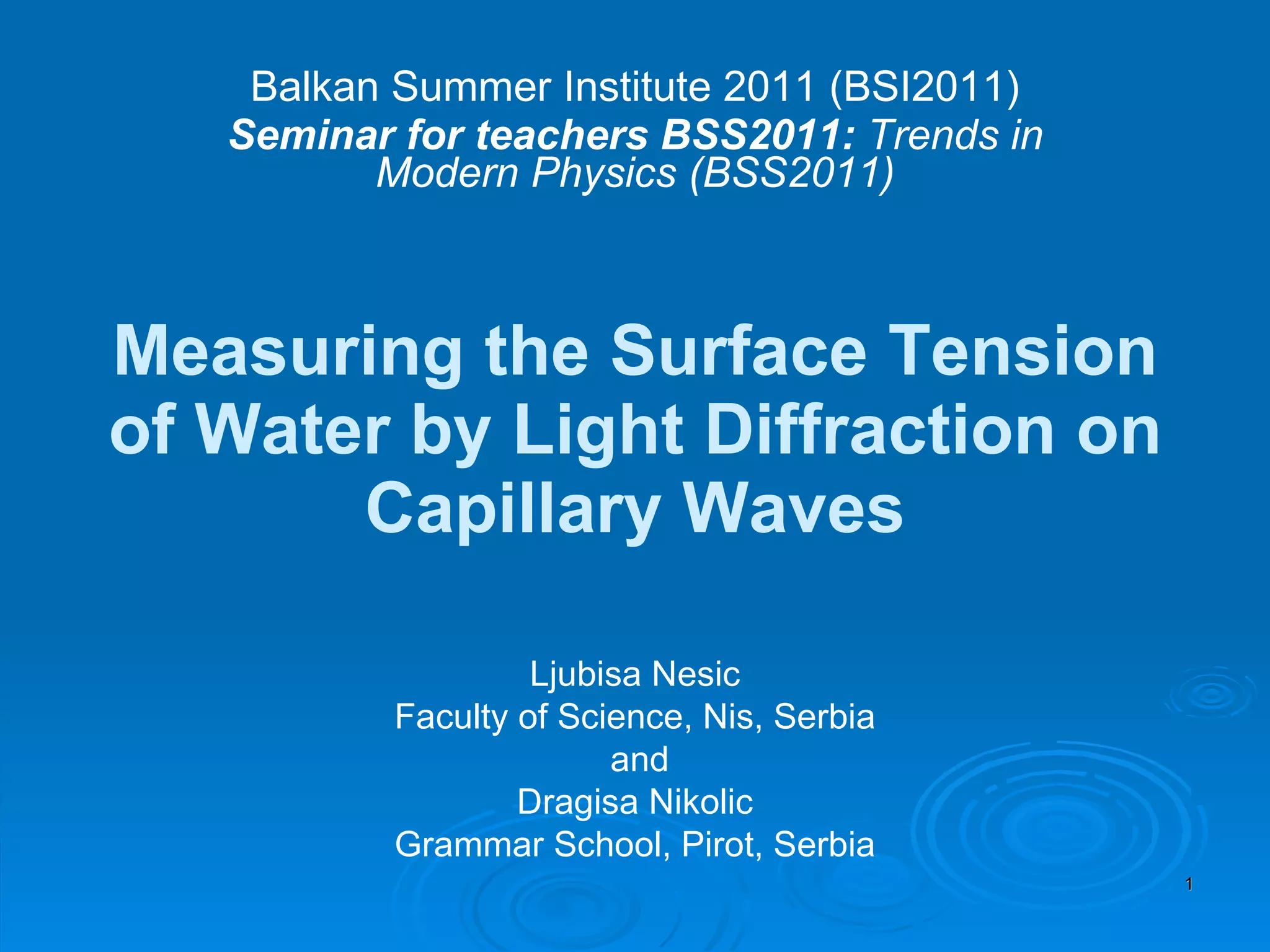 Balkan Summer Institute 2011 (BSI2011)
Seminar for teachers BSS2011: Trends in Modern Physics (BSS2011)

Measuring the Surface Tension of Water by Light Diffraction on Capillary Waves

Ljubisa Nesic
Faculty of Science, Nis, Serbia
and
Dragisa Nikolic
Grammar School, Pirot, Serbia

1